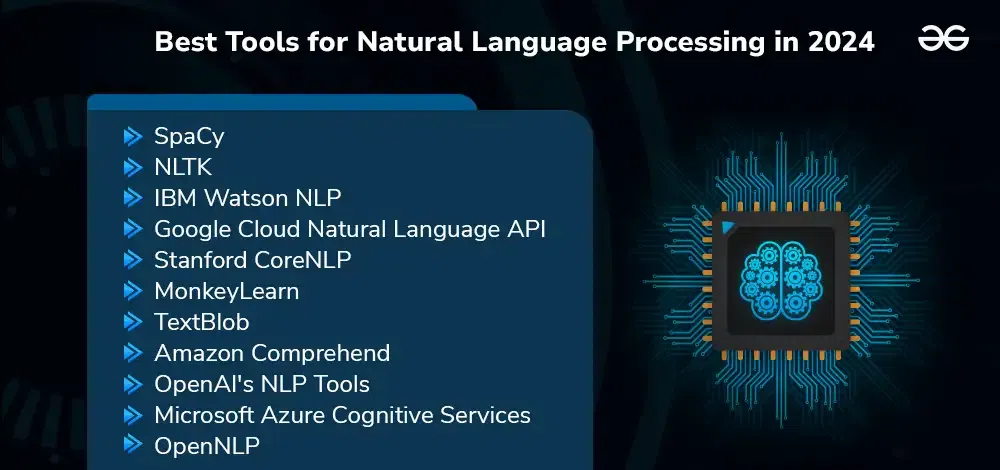 Best Tools for Natural Language Processing in 2024

SpaCy
NLTK
IBM Watson NLP
Google Cloud Natural Language API
Stanford CoreNLP
MonkeyLearn
TextBlob
Amazon Comprehend
OpenAI's NLP Tools
Microsoft Azure Cognitive Services
OpenNLP